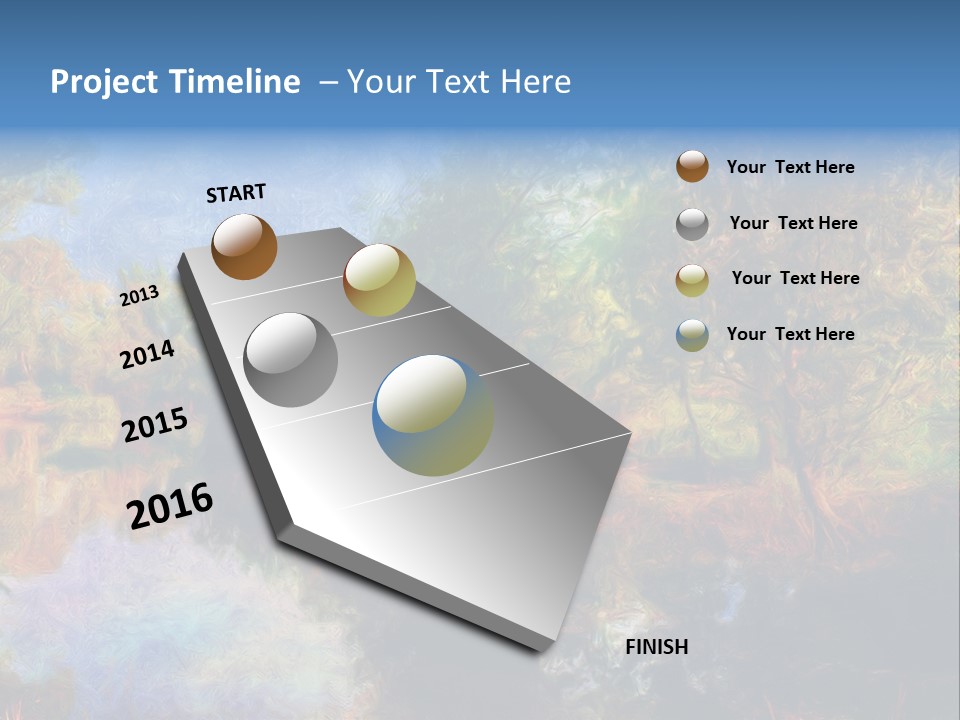 Project Timeline – Your Text Here

START

2013

2014

2015

2016

FINISH

Your Text Here

Your Text Here

Your Text Here

Your Text Here